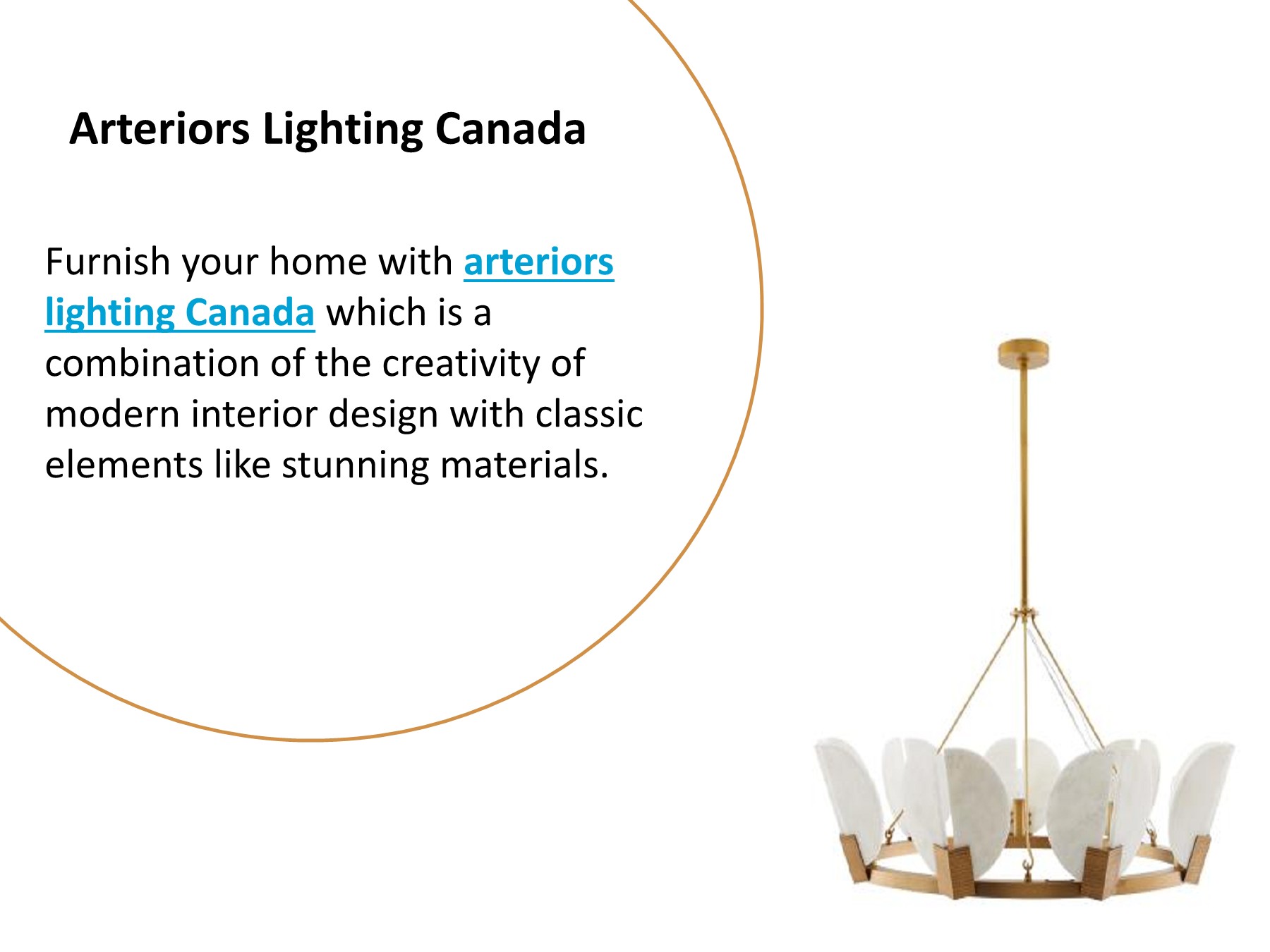 Arteriors Lighting Canada

Furnish your home with arteriors lighting Canada which is a combination of the creativity of modern interior design with classic elements like stunning materials.